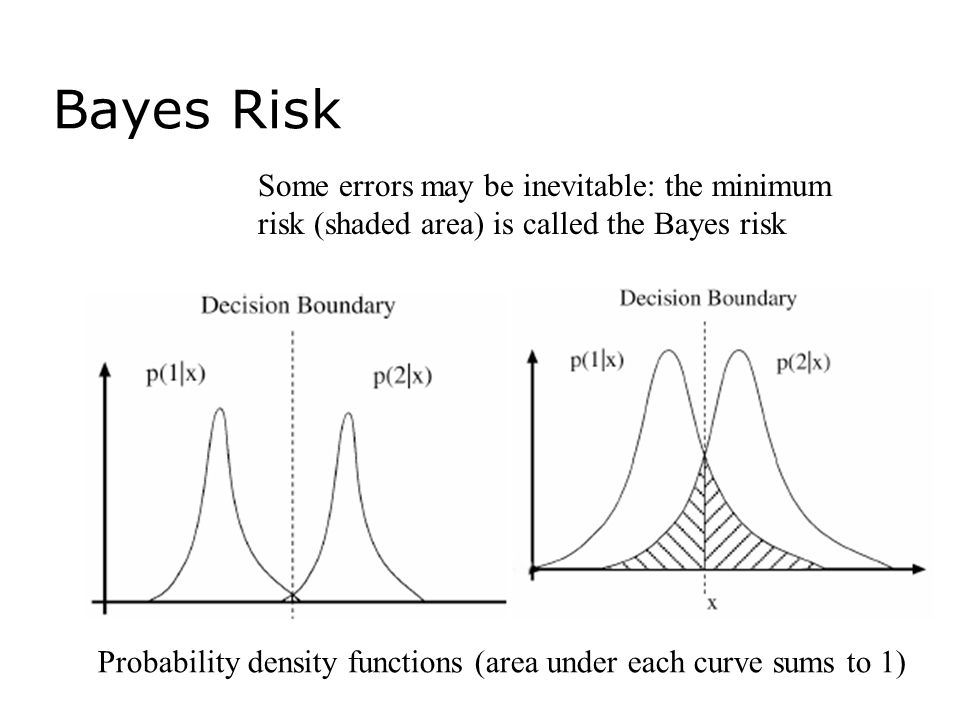 Bayes Risk

Some errors may be inevitable: the minimum risk (shaded area) is called the Bayes risk

Decision Boundary

p(1|x)

p(2|x)

Decision Boundary

p(1|x)

p(2|x)

x

Probability density functions (area under each curve sums to 1)